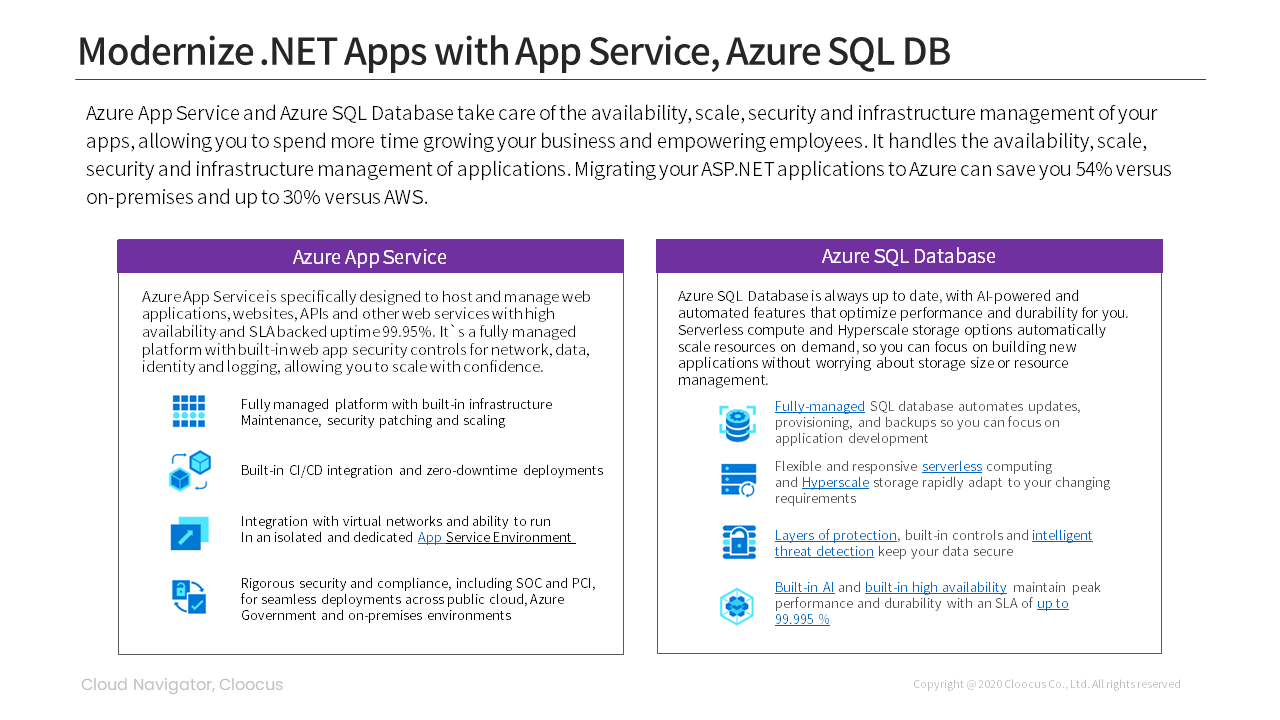 Modernize .NET Apps with App Service, Azure SQL DB

Azure App Service and Azure SQL Database take care of the availability, scale, security and infrastructure management of your apps, allowing you to spend more time growing your business and empowering employees. It handles the availability, scale, security and infrastructure management of applications. Migrating your ASP.NET applications to Azure can save you 54% versus on-premises and up to 30% versus AWS.

Azure App Service

Azure App Service is specifically designed to host and manage web applications, websites, APIs and other web services with high availability and SLA backed uptime 99.95%. It`s a fully managed platform with built-in web app security controls for network, data, identity and logging, allowing you to scale with confidence.

Fully managed platform with built-in infrastructure Maintenance, security patching and scaling

Built-in CI/CD integration and zero-downtime deployments

Integration with virtual networks and ability to run In an isolated and dedicated App Service Environment

Rigorous security and compliance, including SOC and PCI, for seamless deployments across public cloud, Azure Government and on-premises environments

Azure SQL Database

Azure SQL Database is always up to date, with AI-powered and automated features that optimize performance and durability for you. Serverless compute and Hyperscale storage options automatically scale resources on demand, so you can focus on building new applications without worrying about storage size or resource management.

Fully-managed SQL database automates updates, provisioning, and backups so you can focus on application development

Flexible and responsive serverless computing and Hyperscale storage rapidly adapt to your changing requirements

Layers of protection, built-in controls and intelligent threat detection keep your data secure

Built-in AI and built-in high availability maintain peak performance and durability with an SLA of up to 99.995 %

Cloud Navigator, Cloocus

Copyright @ 2020 Cloocus Co., Ltd. All rights reserved